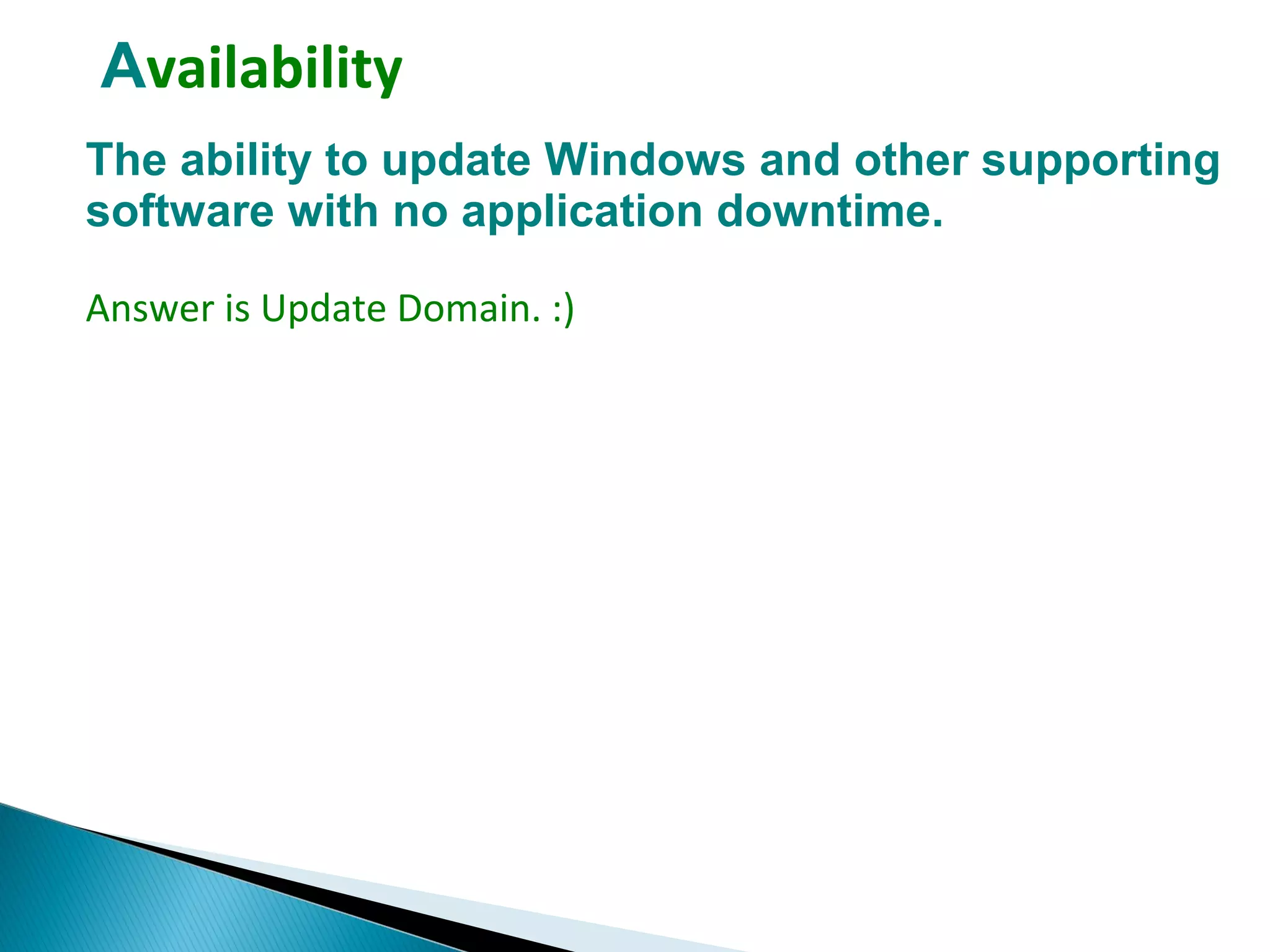 Availability

The ability to update Windows and other supporting software with no application downtime.

Answer is Update Domain. :)